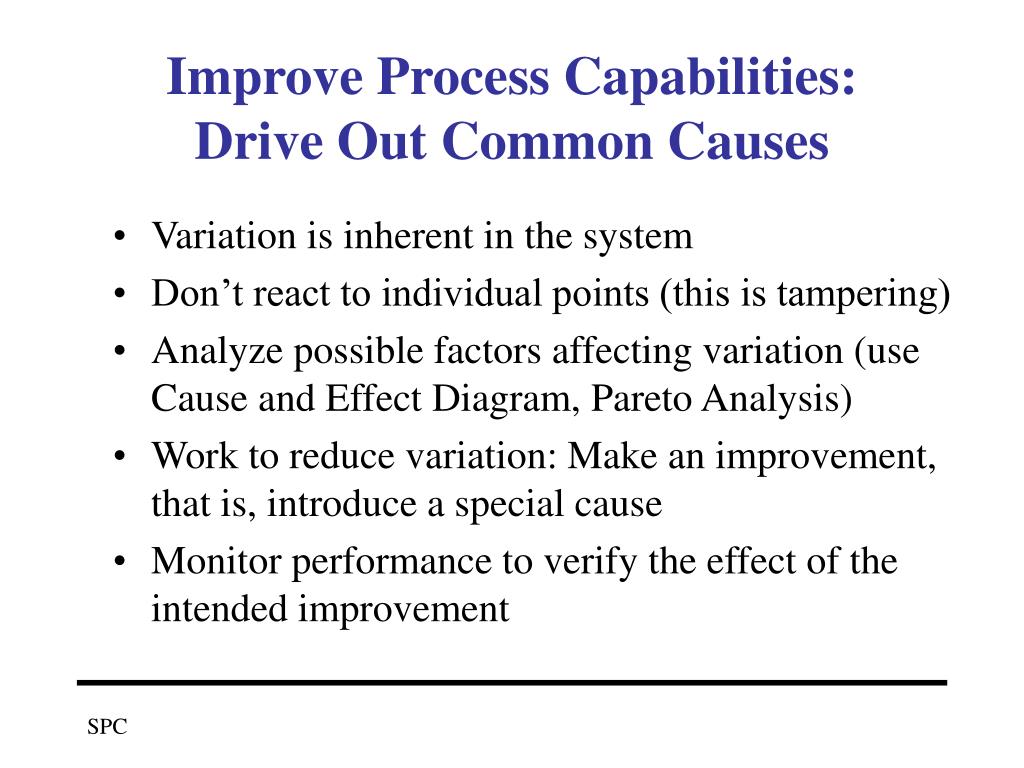 Improve Process Capabilities:
Drive Out Common Causes

• Variation is inherent in the system
• Don’t react to individual points (this is tampering)
• Analyze possible factors affecting variation (use Cause and Effect Diagram, Pareto Analysis)
• Work to reduce variation: Make an improvement, that is, introduce a special cause
• Monitor performance to verify the effect of the intended improvement

SPC